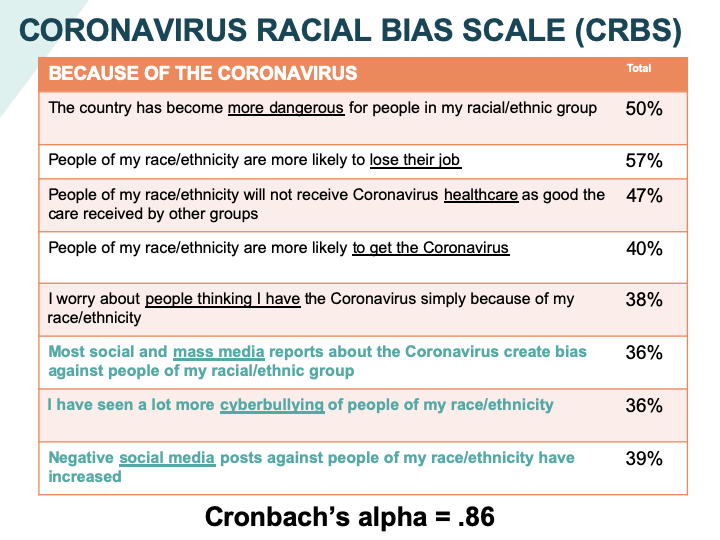 CORONAVIRUS RACIAL BIAS SCALE (CRBS)

| BECAUSE OF THE CORONAVIRUS | Total |
|---|---|
| The country has become more dangerous for people in my racial/ethnic group | 50% |
| People of my race/ethnicity are more likely to lose their job | 57% |
| People of my race/ethnicity will not receive Coronavirus healthcare as good the care received by other groups | 47% |
| People of my race/ethnicity are more likely to get the Coronavirus | 40% |
| I worry about people thinking I have the Coronavirus simply because of my race/ethnicity | 38% |
| Most social and mass media reports about the Coronavirus create bias against people of my racial/ethnic group | 36% |
| I have seen a lot more cyberbullying of people of my race/ethnicity | 36% |
| Negative social media posts against people of my race/ethnicity have increased | 39% |

Cronbach's alpha = .86